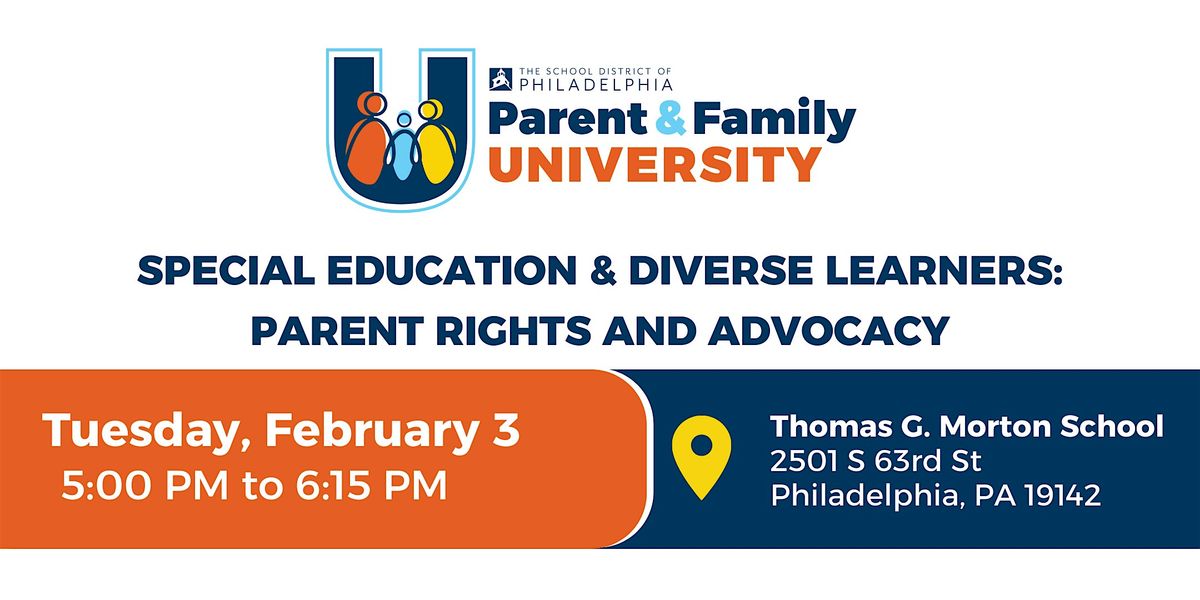 THE SCHOOL DISTRICT OF PHILADELPHIA
Parent & Family
UNIVERSITY

SPECIAL EDUCATION & DIVERSE LEARNERS: PARENT RIGHTS AND ADVOCACY

Tuesday, February 3
5:00 PM to 6:15 PM

Thomas G. Morton School
2501 S 63rd St
Philadelphia, PA 19142